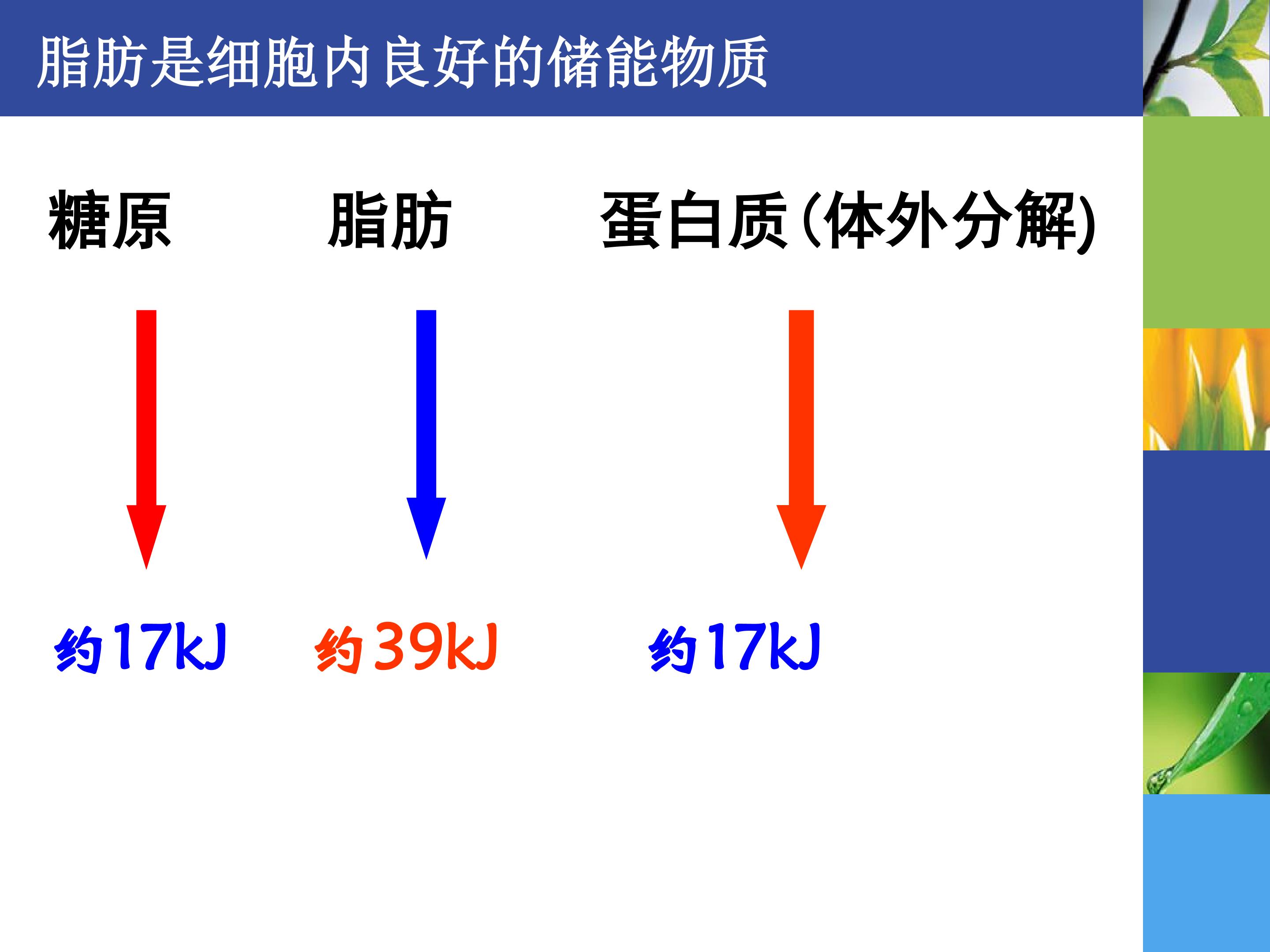 脂肪是细胞内良好的储能物质

糖原　　脂肪　　蛋白质(体外分解)

约17kJ　　约39kJ　　约17kJ